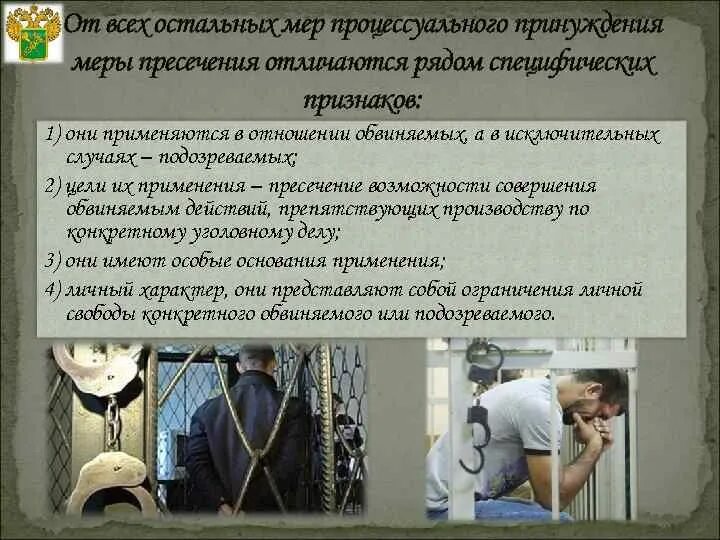 От всех остальных мер процессуального принуждения меры пресечения отличаются рядом специфических признаков:

1) они применяются в отношении обвиняемых, а в исключительных случаях – подозреваемых;

2) цели их применения – пресечение возможности совершения обвиняемым действий, препятствующих производству по конкретному уголовному делу;

3) они имеют особые основания применения;

4) личный характер, они представляют собой ограничения личной свободы конкретного обвиняемого или подозреваемого.